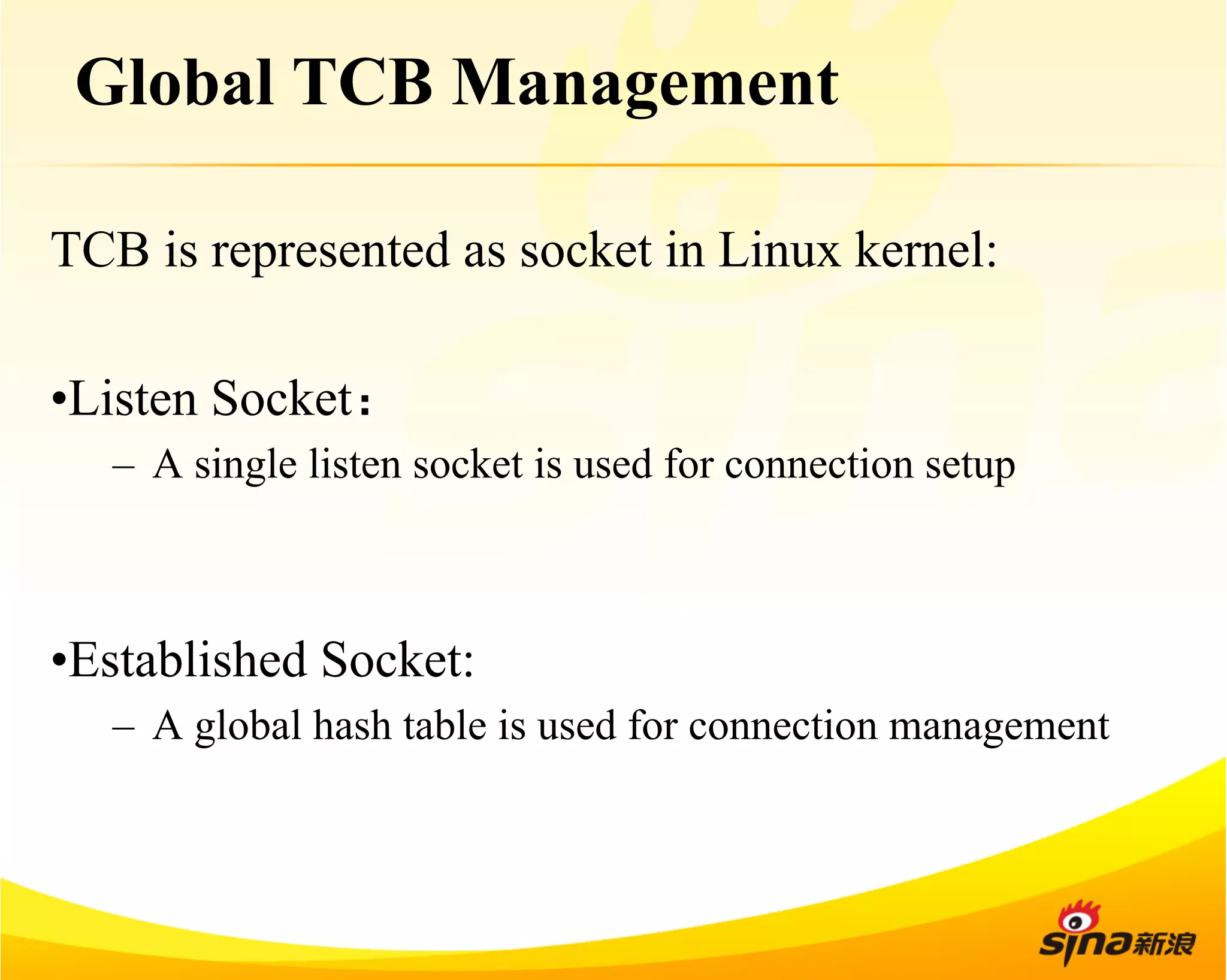 Global TCB Management

TCB is represented as socket in Linux kernel:

•Listen Socket：

– A single listen socket is used for connection setup

•Established Socket:

– A global hash table is used for connection management

sina新浪